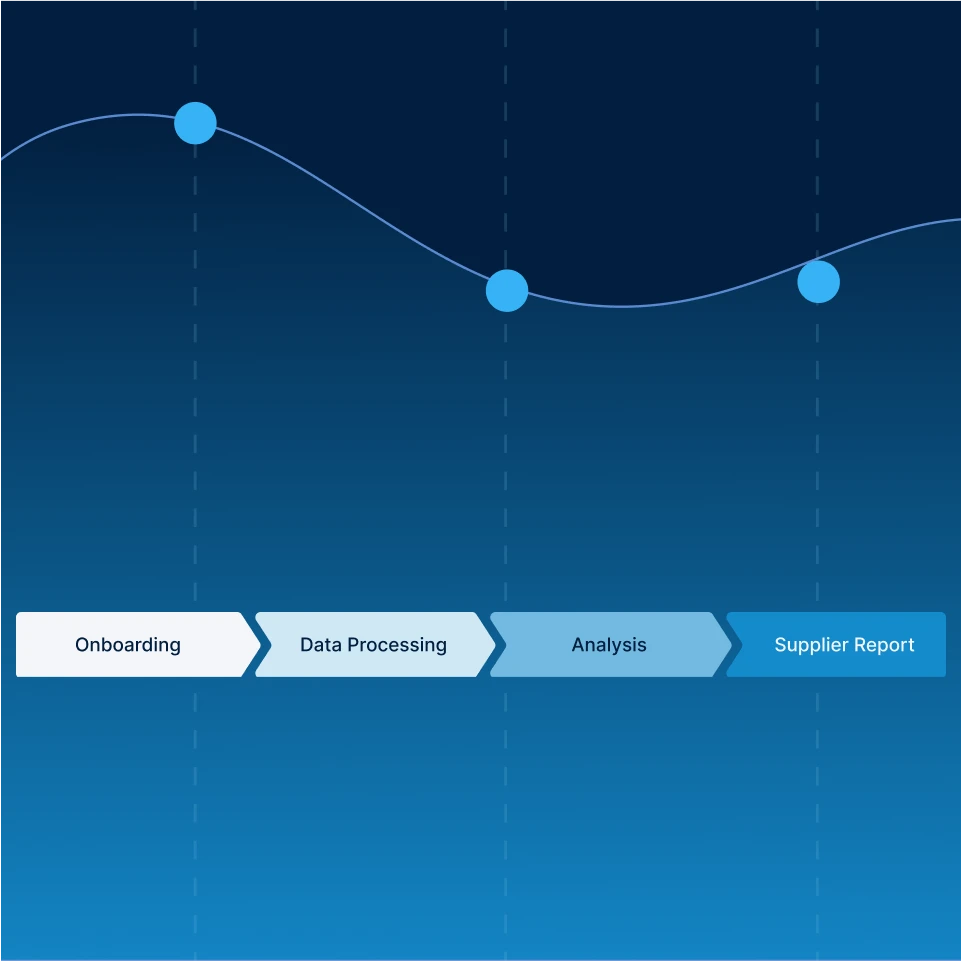 Onboarding
Data Processing
Analysis
Supplier Report